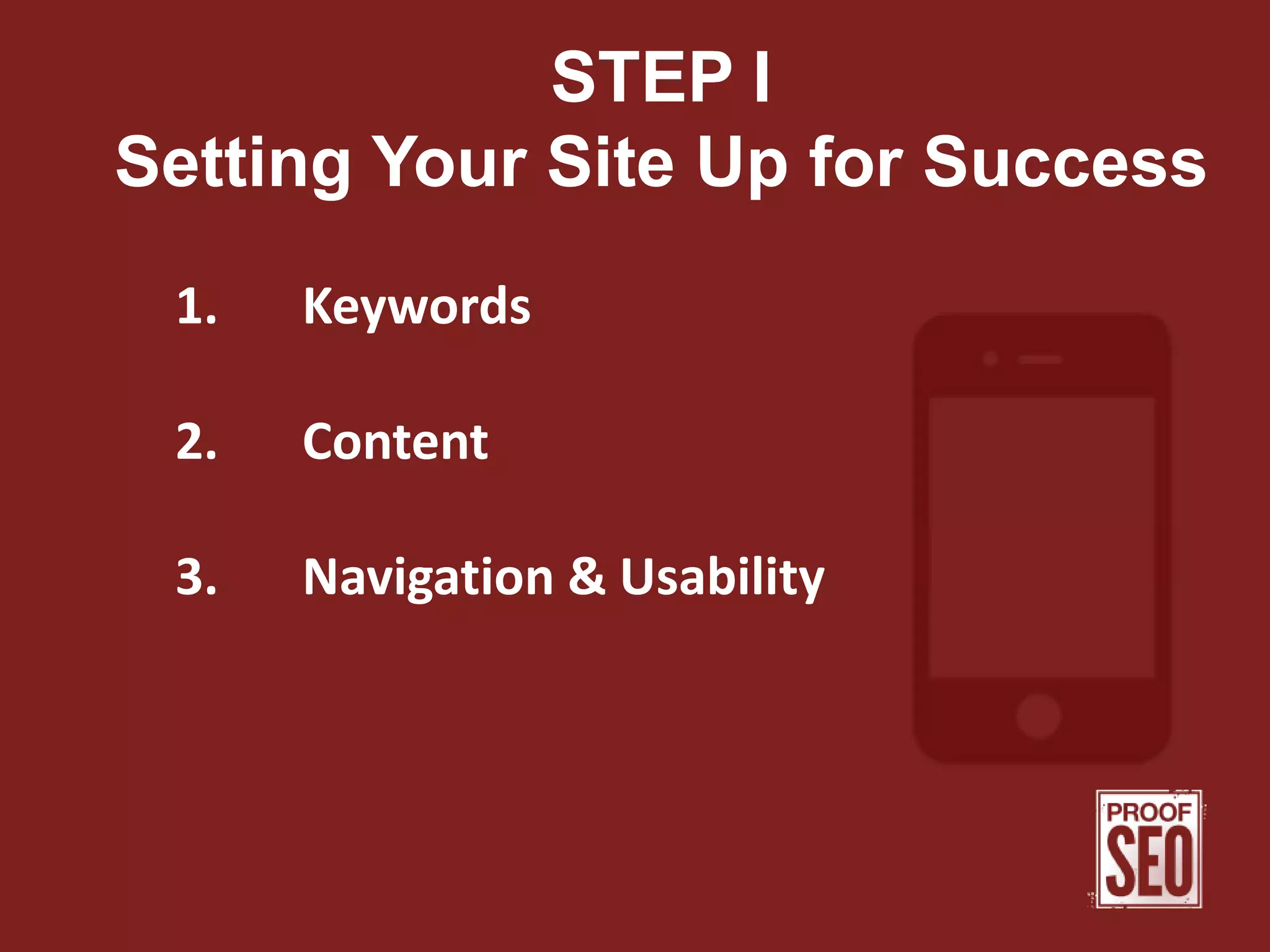 STEP I
Setting Your Site Up for Success

1. Keywords

2. Content

3. Navigation & Usability

PROOF
SEO